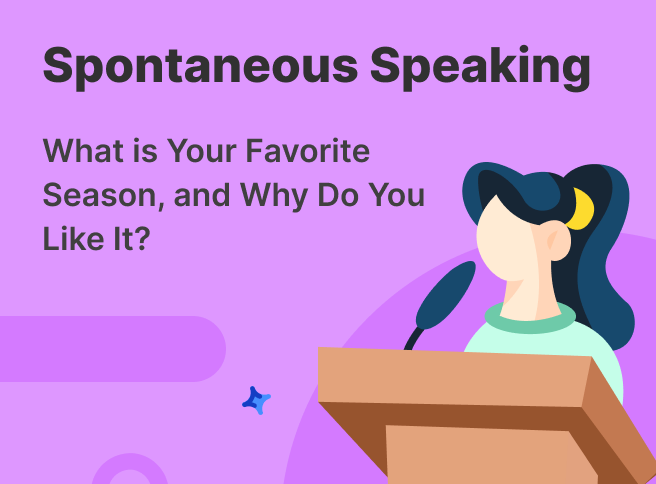 Spontaneous Speaking

What is Your Favorite Season, and Why Do You Like It?